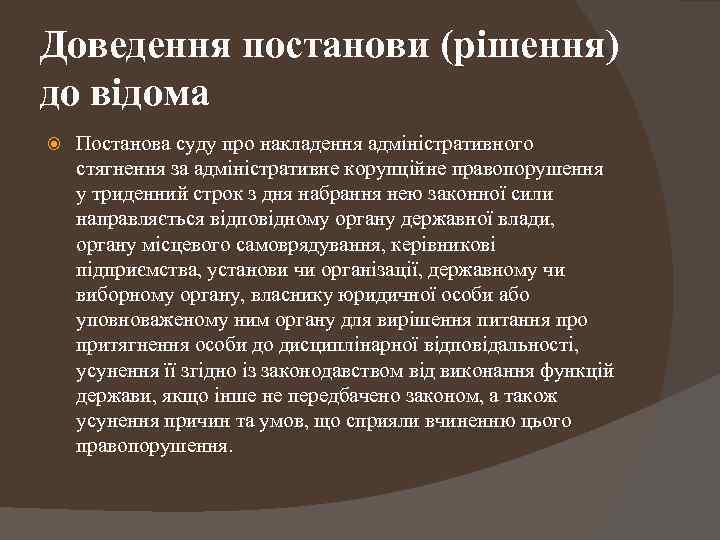 Доведення постанови (рішення) до відома

Постанова суду про накладення адміністративного стягнення за адміністративне корупційне правопорушення у триденний строк з дня набрання нею законної сили направляється відповідному органу державної влади, органу місцевого самоврядування, керівникові підприємства, установи чи організації, державному чи виборному органу, власнику юридичної особи або уповноваженому ним органу для вирішення питання про притягнення особи до дисциплінарної відповідальності, усунення її згідно із законодавством від виконання функцій держави, якщо інше не передбачено законом, а також усунення причин та умов, що сприяли вчиненню цього правопорушення.